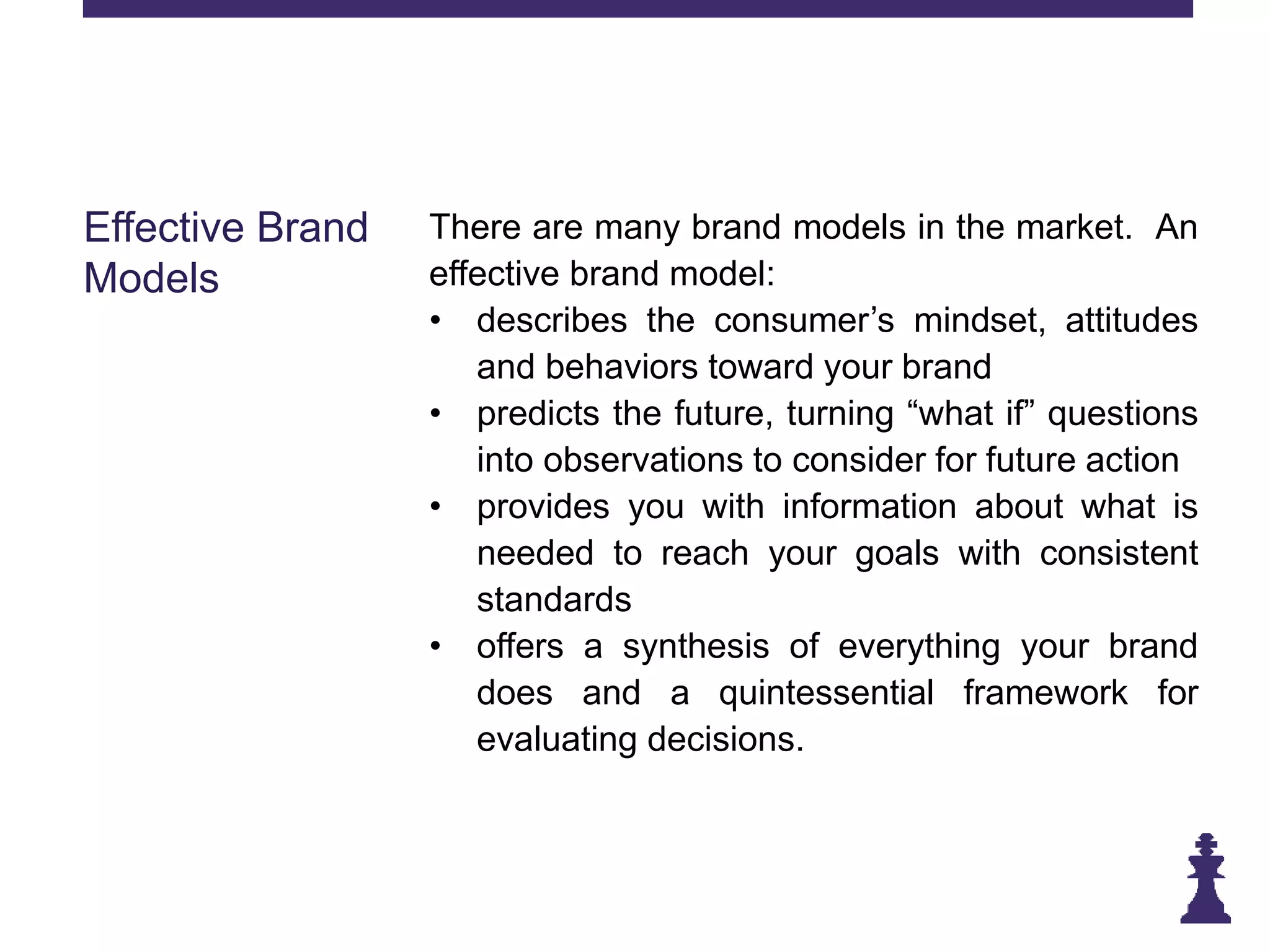 Effective Brand Models

There are many brand models in the market. An effective brand model:

• describes the consumer’s mindset, attitudes and behaviors toward your brand
• predicts the future, turning “what if” questions into observations to consider for future action
• provides you with information about what is needed to reach your goals with consistent standards
• offers a synthesis of everything your brand does and a quintessential framework for evaluating decisions.